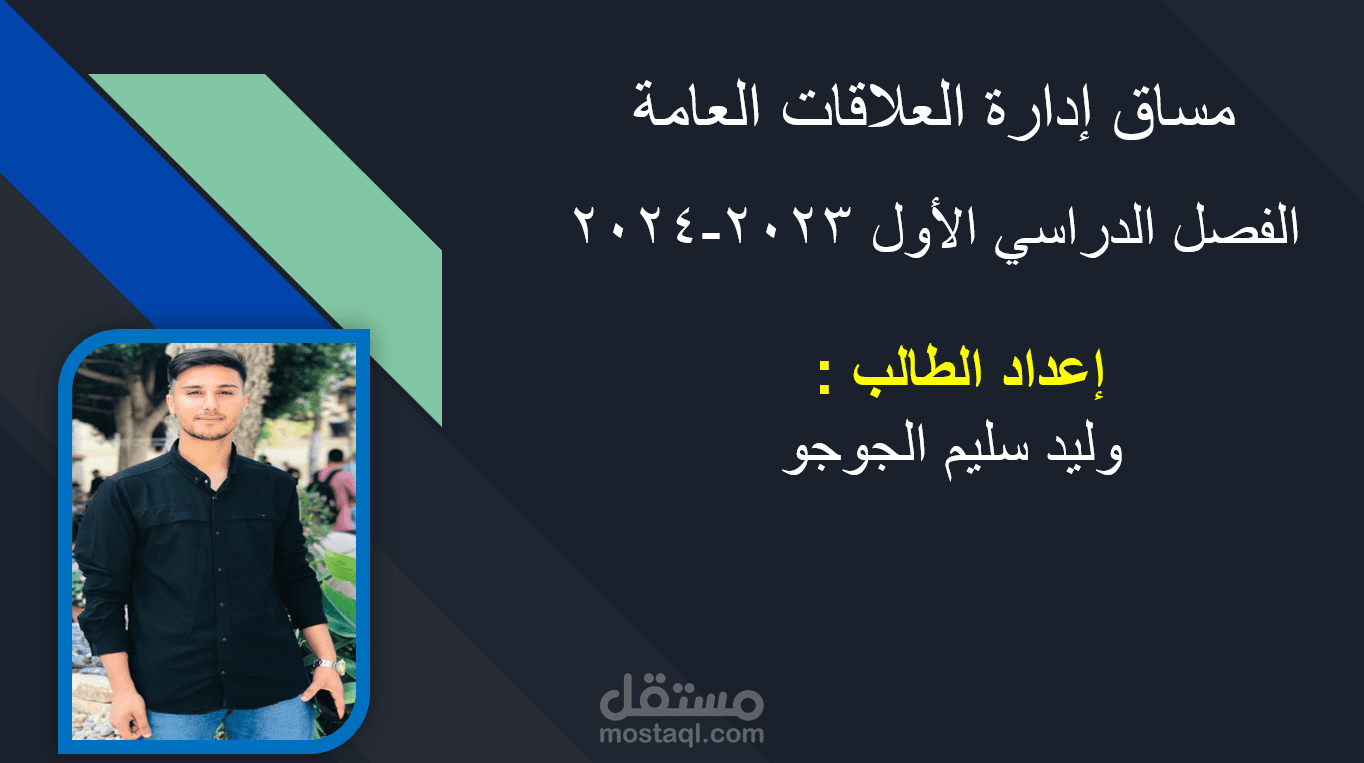 مساق إدارة العلاقات العامة

الفصل الدراسي الأول ٢٠٢٣-٢٠٢٤

إعداد الطالب :
وليد سليم الجوجو

مستقل
mostaql.com